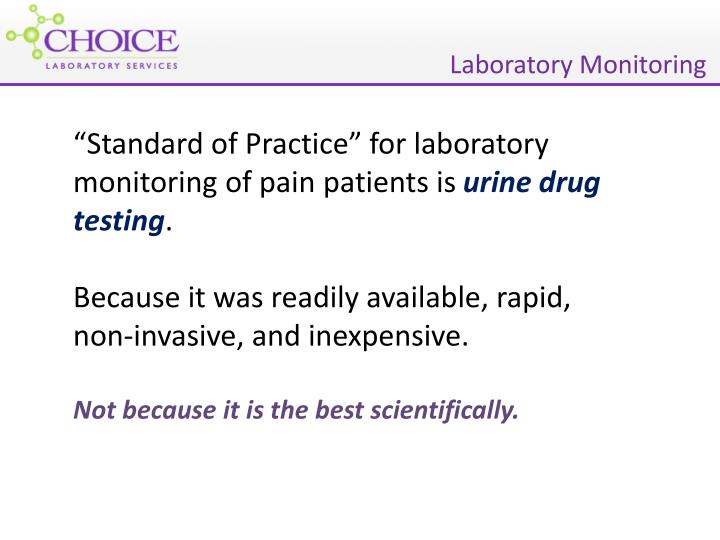 CHOICE
LABORATORY SERVICES

Laboratory Monitoring

“Standard of Practice” for laboratory monitoring of pain patients is urine drug testing.

Because it was readily available, rapid, non-invasive, and inexpensive.

Not because it is the best scientifically.